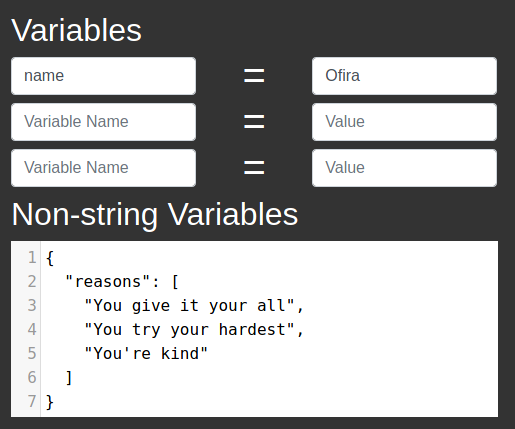 Variables

name = Ofira

Variable Name = Value

Variable Name = Value

Non-string Variables

1 {
2   "reasons": [
3     "You give it your all",
4     "You try your hardest",
5     "You're kind"
6   ]
7 }